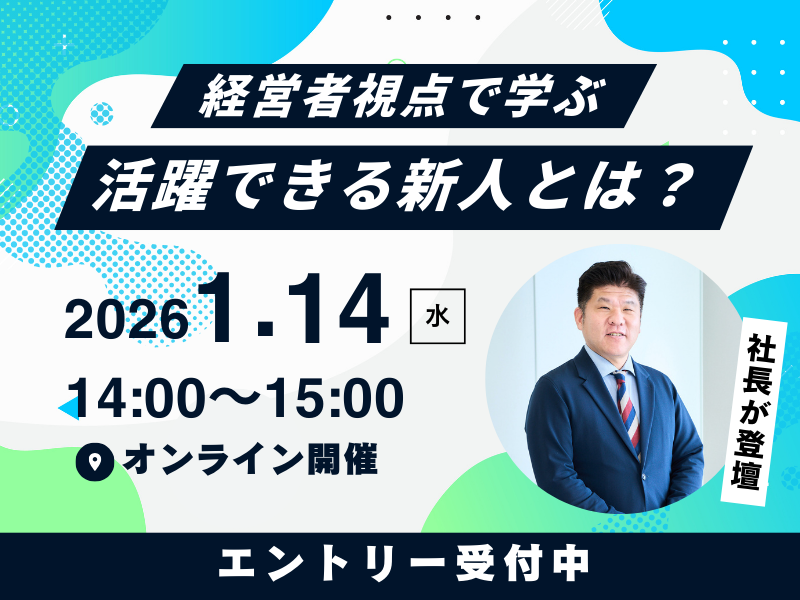 経営者視点で学ぶ
活躍できる新人とは？

2026 1.14 水

14:00〜15:00

オンライン開催

社長が登壇

エントリー受付中